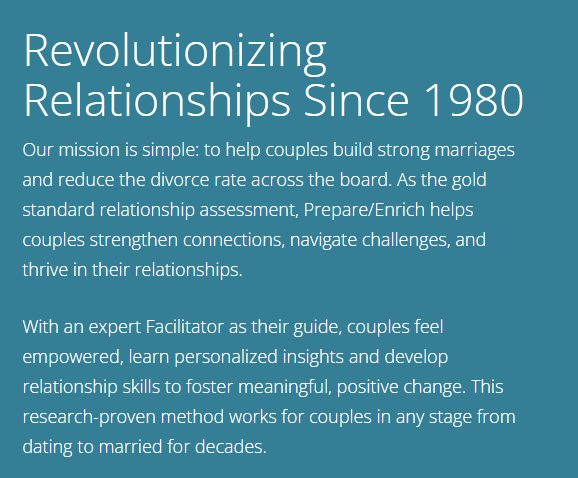 Revolutionizing Relationships Since 1980

Our mission is simple: to help couples build strong marriages and reduce the divorce rate across the board. As the gold standard relationship assessment, Prepare/Enrich helps couples strengthen connections, navigate challenges, and thrive in their relationships.

With an expert Facilitator as their guide, couples feel empowered, learn personalized insights and develop relationship skills to foster meaningful, positive change. This research-proven method works for couples in any stage from dating to married for decades.